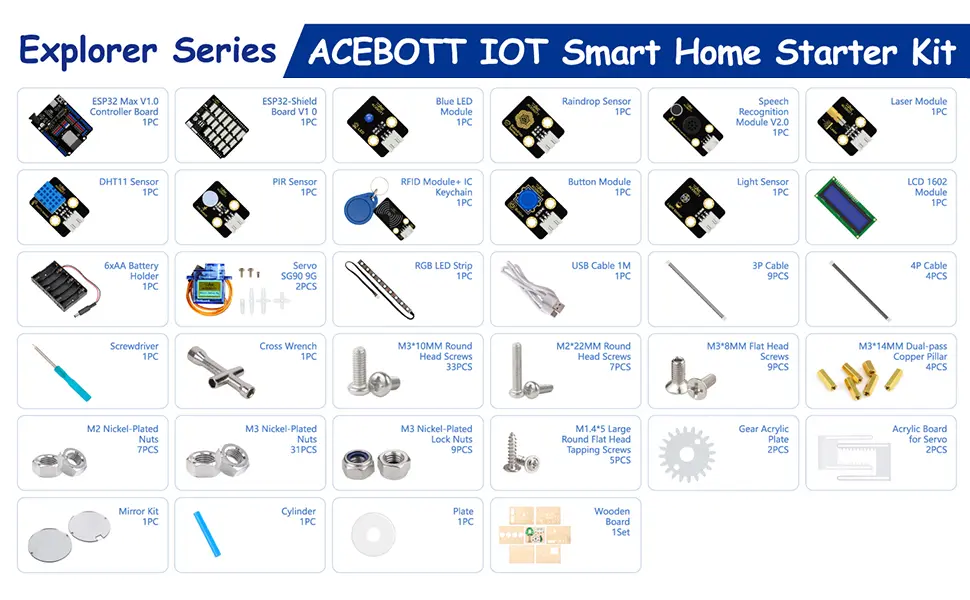 Explorer Series

ACEBOTT IOT Smart Home Starter Kit

ESP32 Max V1.0 Controller Board 1PC

ESP32-Shield Board V1 0 1PC

Blue LED Module 1PC

Raindrop Sensor 1PC

Speech Recognition Module V2.0 1PC

Laser Module 1PC

DHT11 Sensor 1PC

PIR Sensor 1PC

RFID Module+ IC Keychain 1PC

Button Module 1PC

Light Sensor 1PC

LCD 1602 Module 1PC

6xAA Battery Holder 1PC

Servo SG90 9G 2PCS

RGB LED Strip 1PC

USB Cable 1M 1PC

3P Cable 9PCS

4P Cable 4PCS

Screwdriver 1PC

Cross Wrench 1PC

M3*10MM Round Head Screws 33PCS

M2*22MM Round Head Screws 7PCS

M3*8MM Flat Head Screws 9PCS

M3*14MM Dual-pass Copper Pillar 4PCS

M2 Nickel-Plated Nuts 7PCS

M3 Nickel-Plated Nuts 31PCS

M3 Nickel-Plated Lock Nuts 9PCS

M1.4*5 Large Round Flat Head Tapping Screws 5PCS

Gear Acrylic Plate 2PCS

Acrylic Board for Servo 2PCS

Mirror Kit 1PC

Cylinder 1PC

Plate 1PC

Wooden Board 1Set